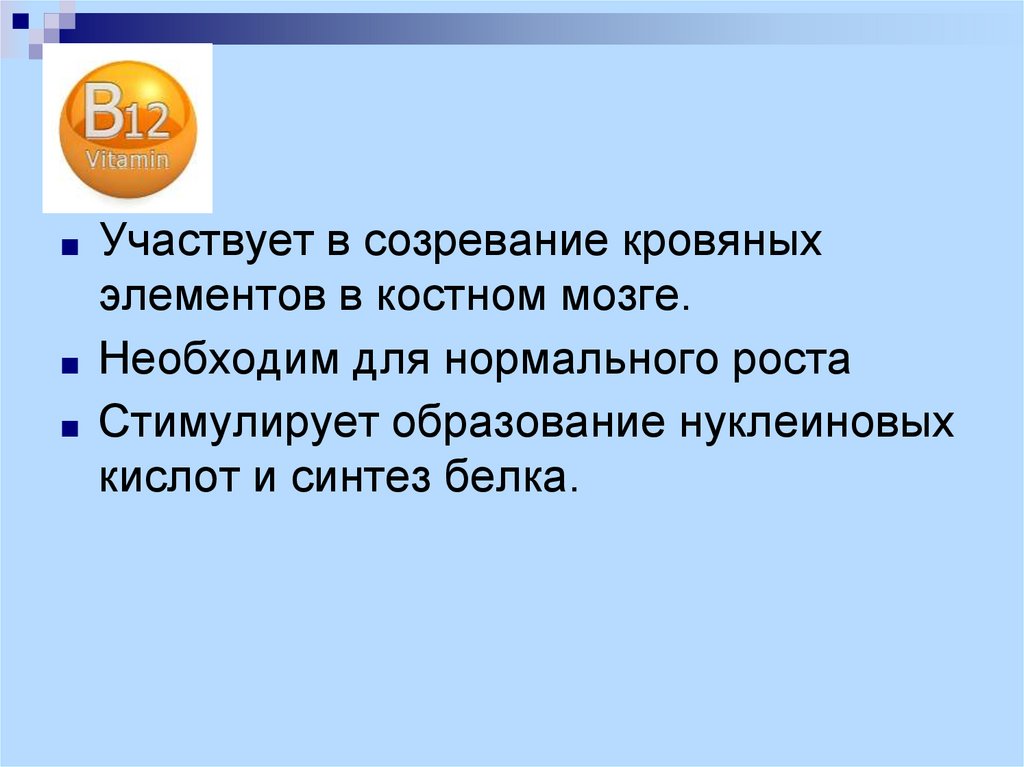 B12
Vitamin

Участвует в созревание кровяных элементов в костном мозге.

Необходим для нормального роста

Стимулирует образование нуклеиновых кислот и синтез белка.